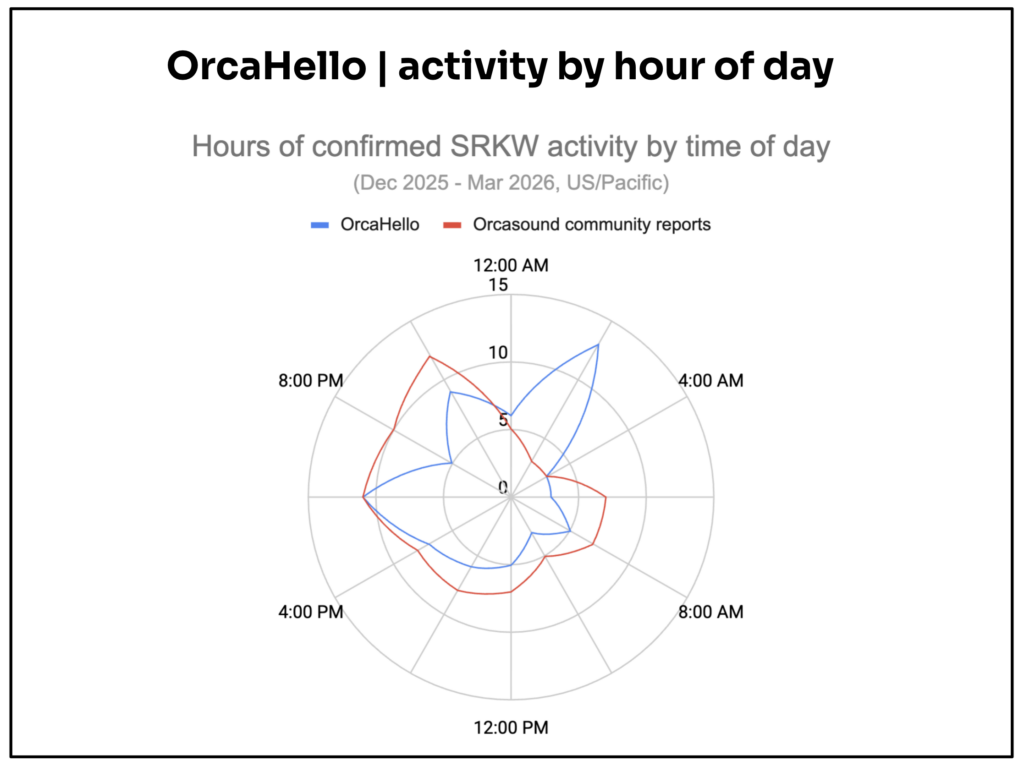 OrcaHello | activity by hour of day

Hours of confirmed SRKW activity by time of day

(Dec 2025 - Mar 2026, US/Pacific)

OrcaHello
Orcasound community reports

12:00 AM
15
10
5
0
4:00 AM
8:00 AM
12:00 PM
4:00 PM
8:00 PM